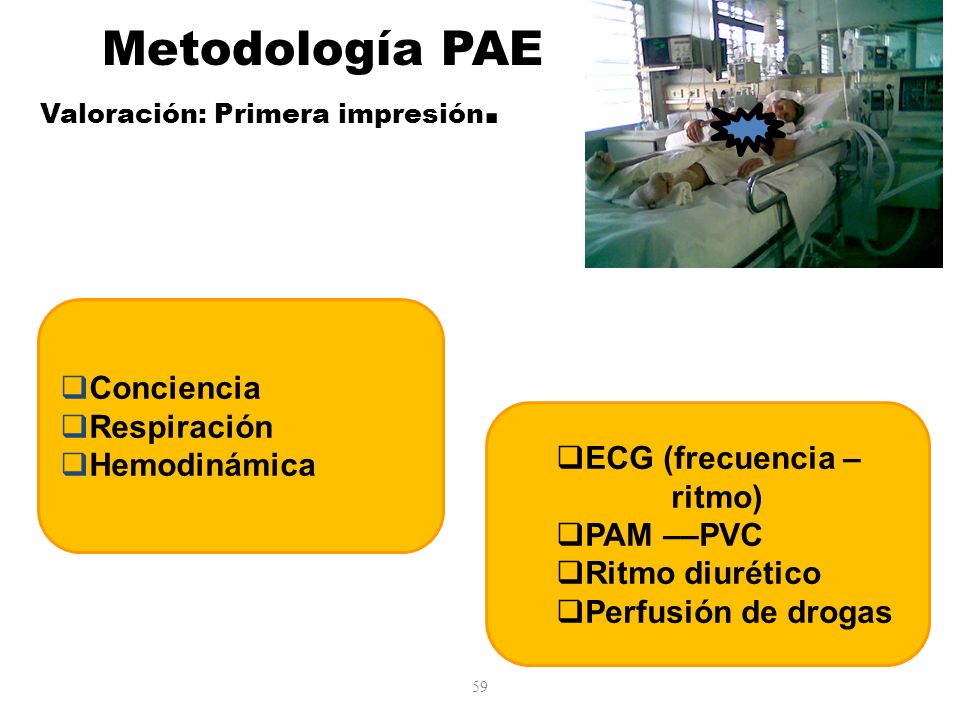 Metodología PAE

Valoración: Primera impresión.

❑Conciencia
❑Respiración
❑Hemodinámica

❑ECG (frecuencia – ritmo)
❑PAM —PVC
❑Ritmo diurético
❑Perfusión de drogas

59